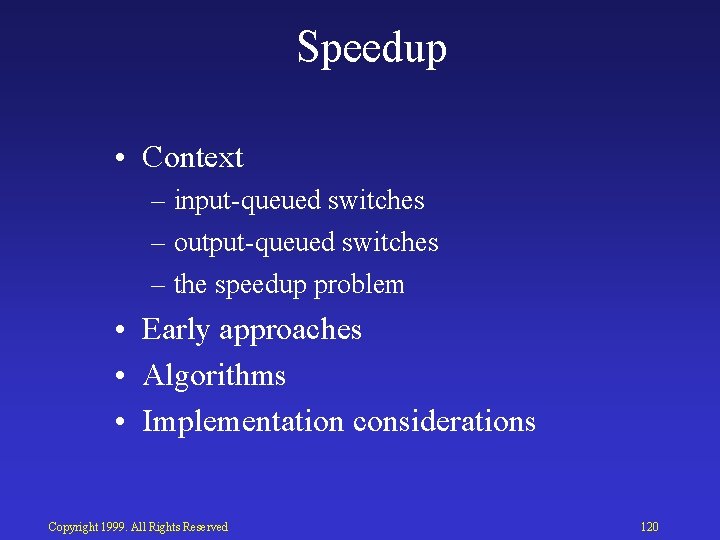 Speedup

• Context
– input-queued switches
– output-queued switches
– the speedup problem
• Early approaches
• Algorithms
• Implementation considerations

Copyright 1999. All Rights Reserved

120